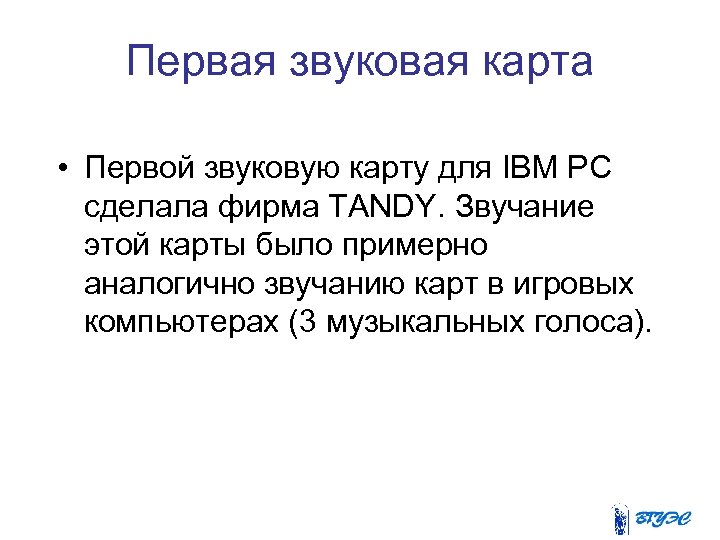 Первая звуковая карта

• Первой звуковую карту для IBM PC сделала фирма TANDY. Звучание этой карты было примерно аналогично звучанию карт в игровых компьютерах (3 музыкальных голоса).

ВГУЭС